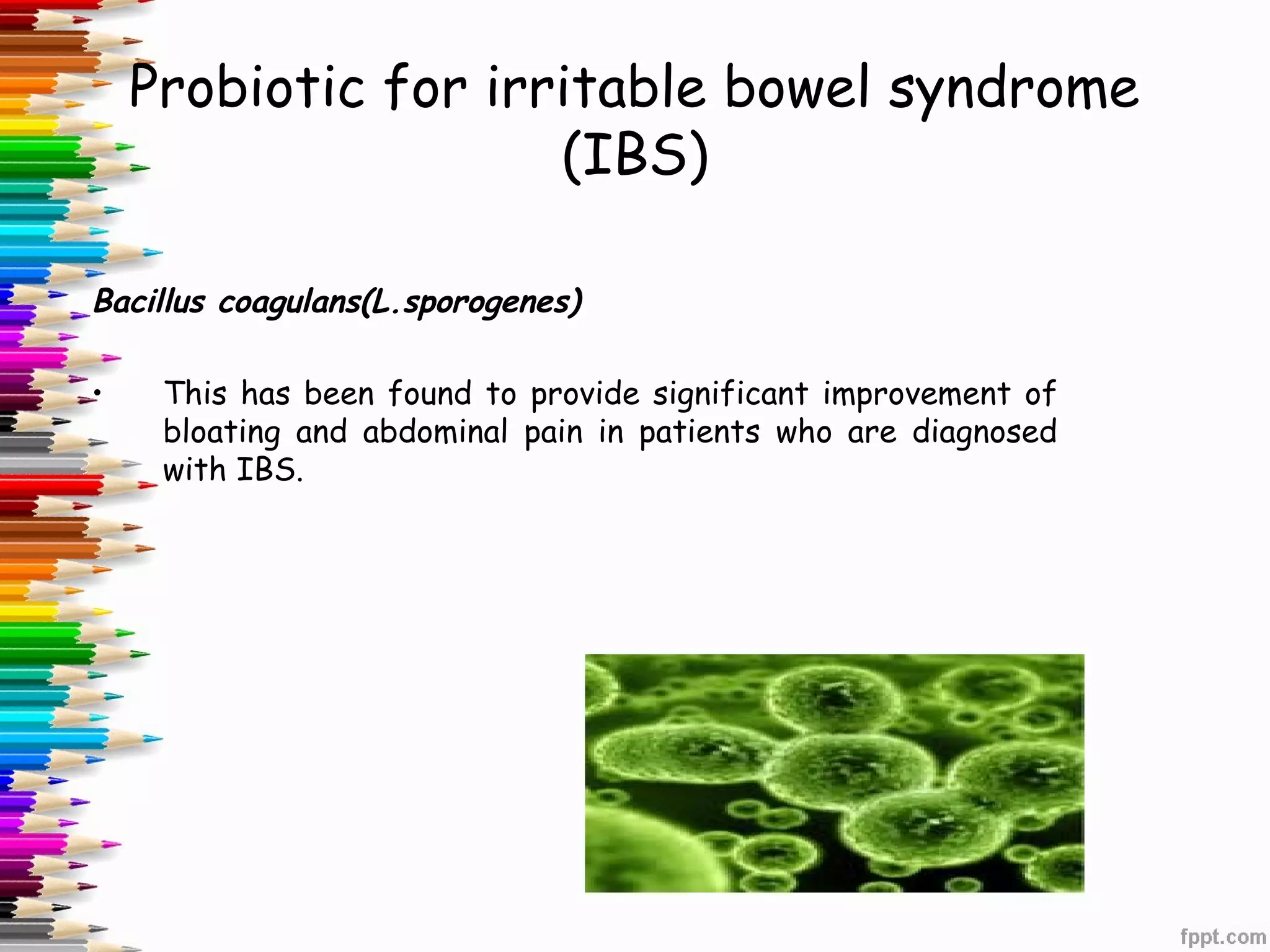 Probiotic for irritable bowel syndrome (IBS)

Bacillus coagulans(L.sporogenes)

• This has been found to provide significant improvement of bloating and abdominal pain in patients who are diagnosed with IBS.

fppt.com